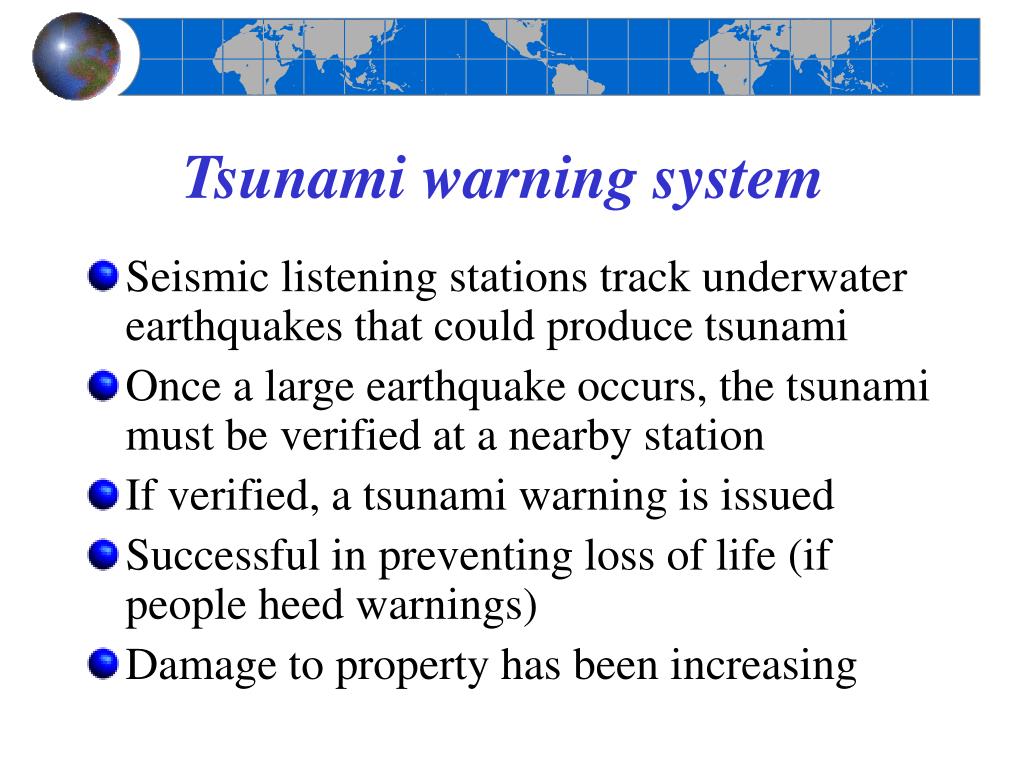 Tsunami warning system

Seismic listening stations track underwater earthquakes that could produce tsunami

Once a large earthquake occurs, the tsunami must be verified at a nearby station

If verified, a tsunami warning is issued

Successful in preventing loss of life (if people heed warnings)

Damage to property has been increasing